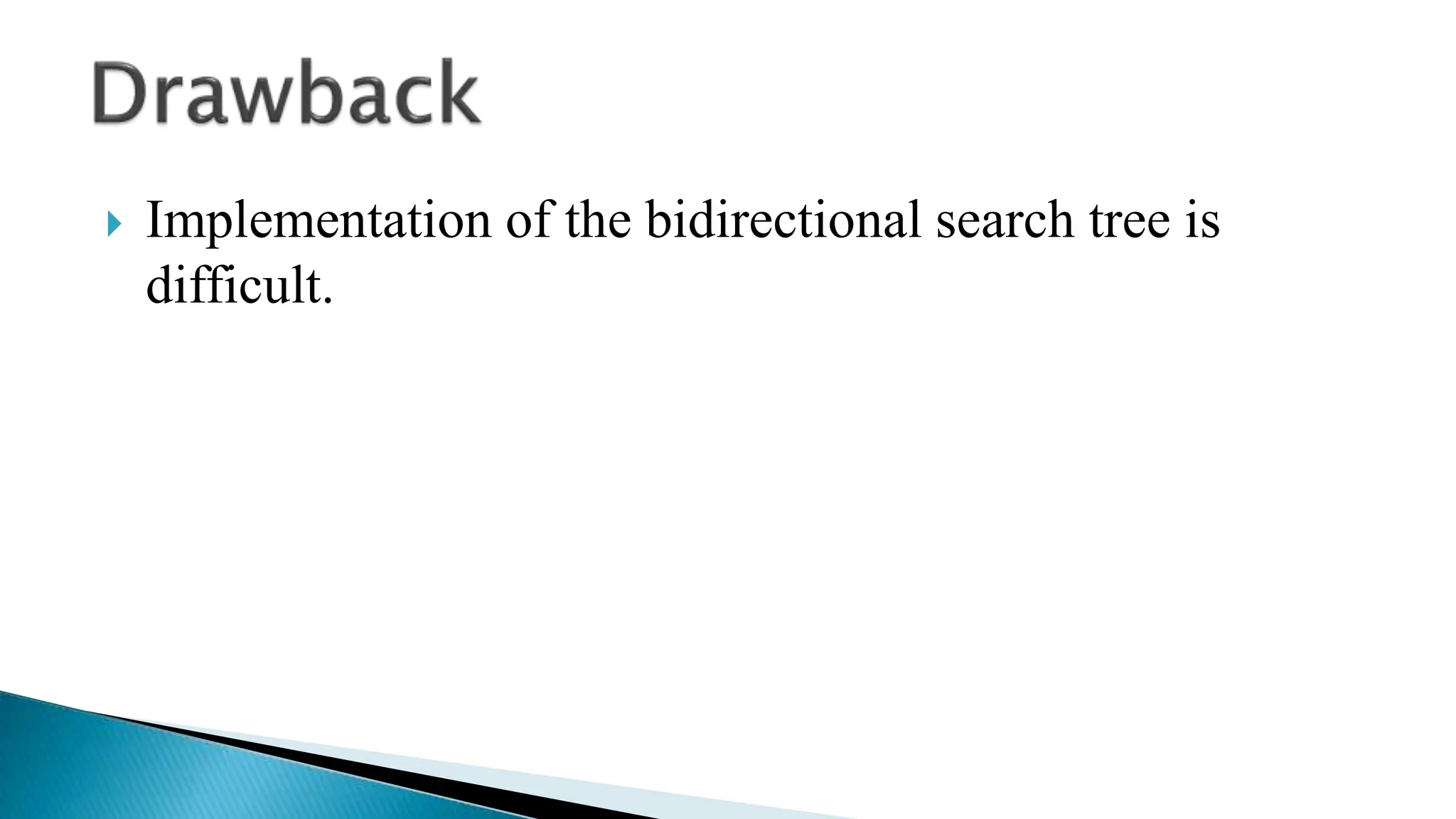 Drawback

Implementation of the bidirectional search tree is difficult.